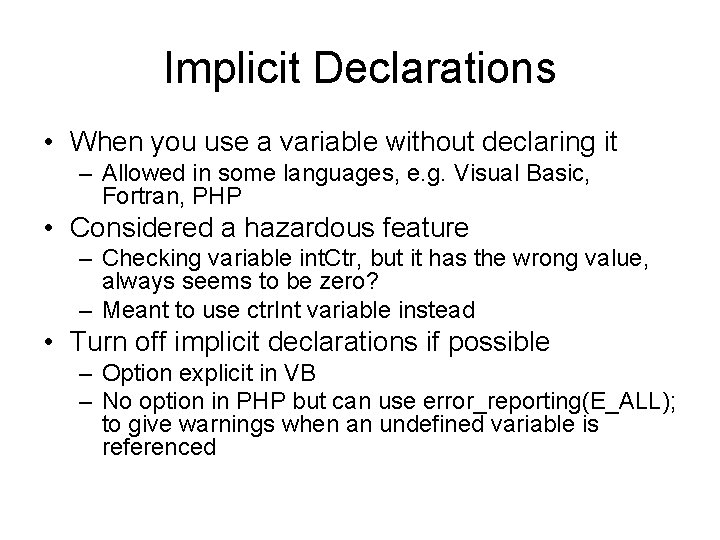 Implicit Declarations

• When you use a variable without declaring it
– Allowed in some languages, e.g. Visual Basic, Fortran, PHP

• Considered a hazardous feature
– Checking variable intCtr, but it has the wrong value, always seems to be zero?
– Meant to use ctrInt variable instead

• Turn off implicit declarations if possible
– Option explicit in VB
– No option in PHP but can use error_reporting(E_ALL); to give warnings when an undefined variable is referenced